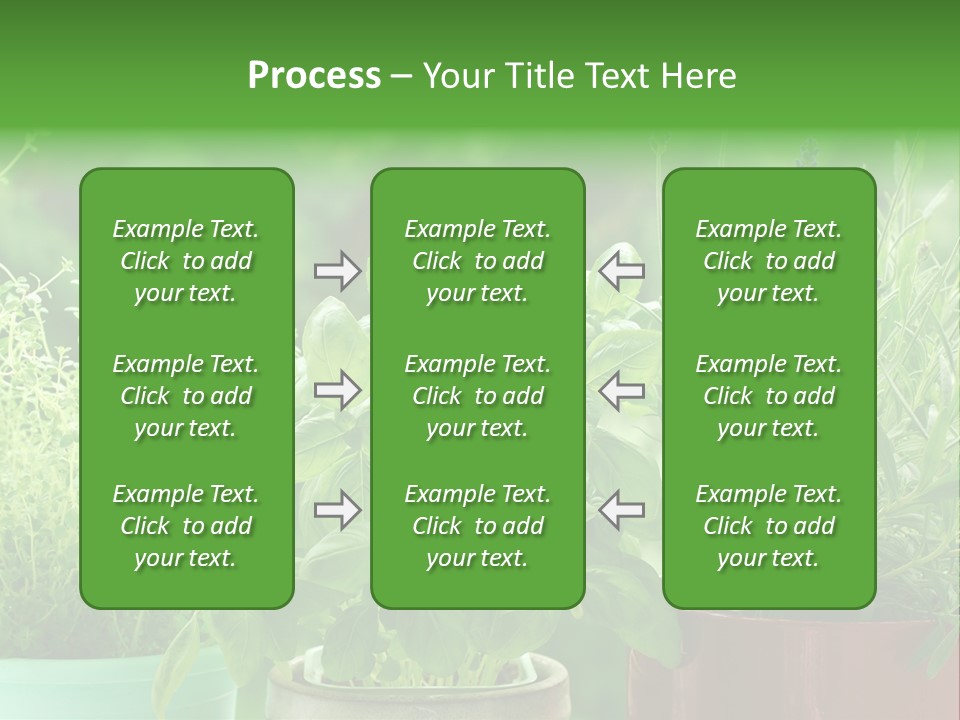 Process – Your Title Text Here

Example Text. Click to add your text.

Example Text. Click to add your text.

Example Text. Click to add your text.

Example Text. Click to add your text.

Example Text. Click to add your text.

Example Text. Click to add your text.

Example Text. Click to add your text.

Example Text. Click to add your text.

Example Text. Click to add your text.